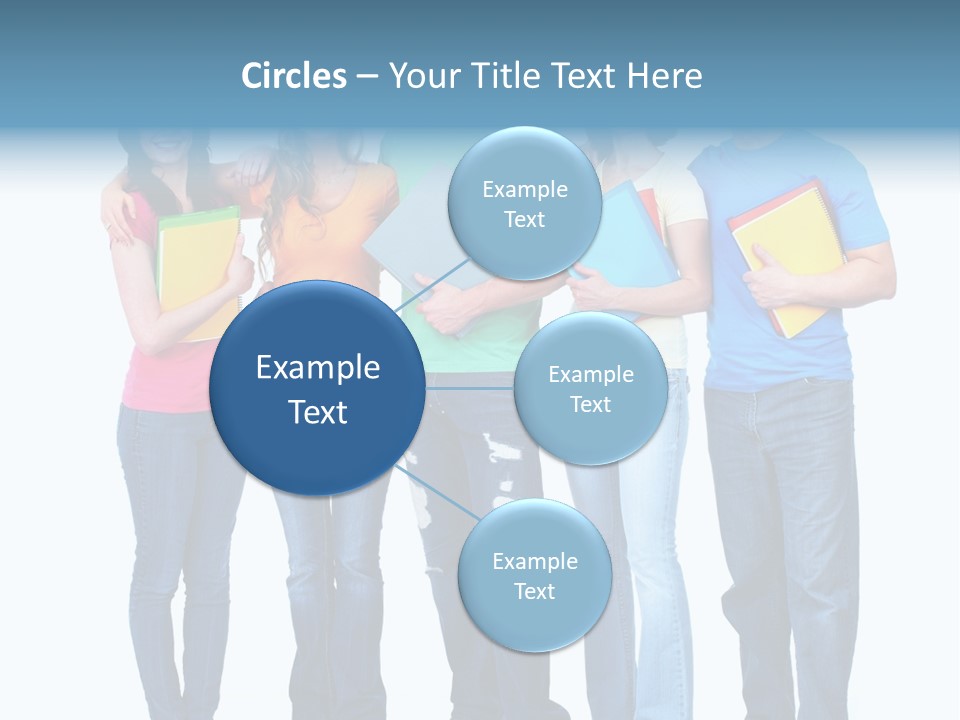 Circles – Your Title Text Here

Example Text

Example Text

Example Text

Example Text